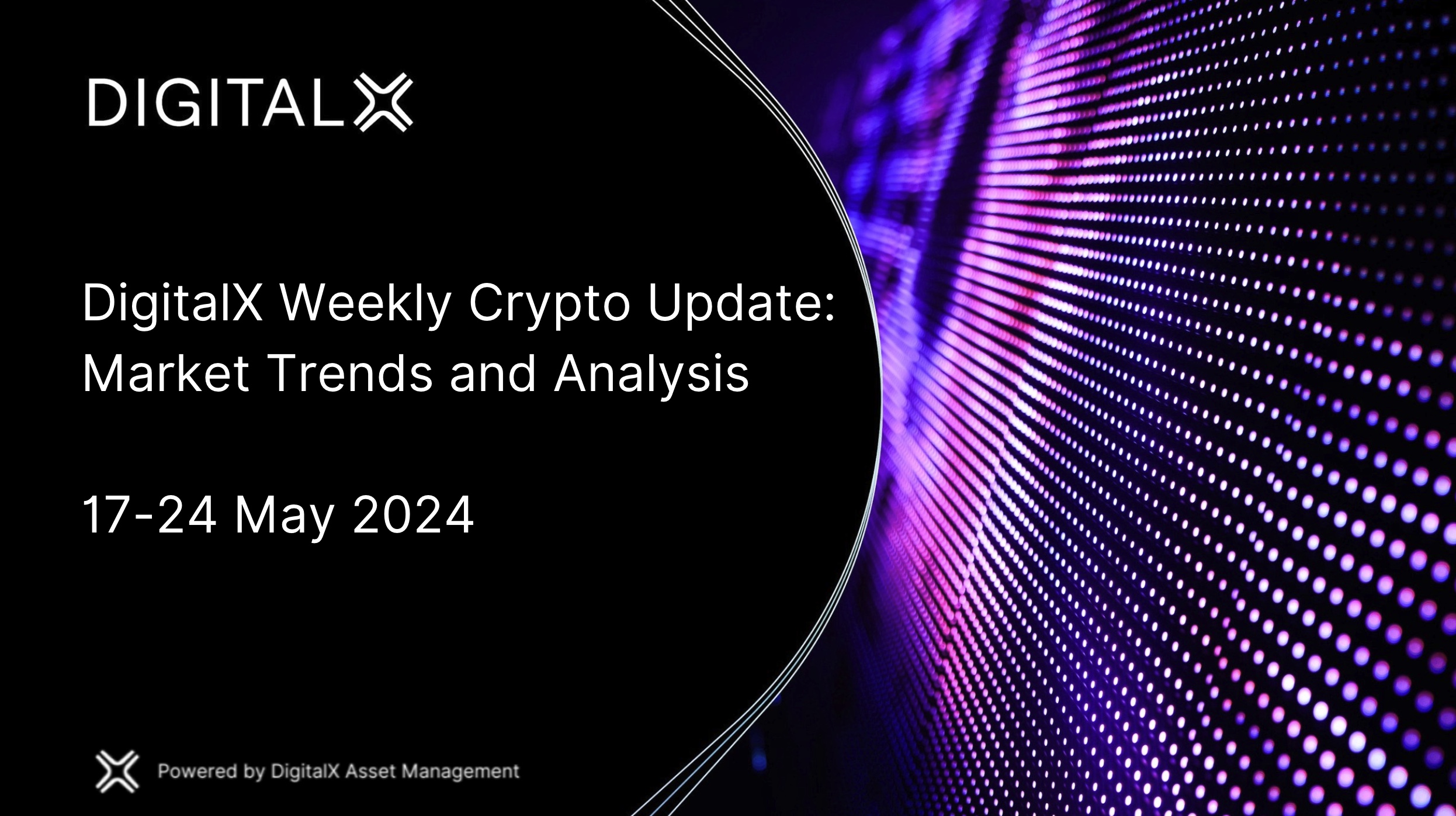 DIGITALX

DigitalX Weekly Crypto Update: Market Trends and Analysis

17-24 May 2024

Powered by DigitalX Asset Management